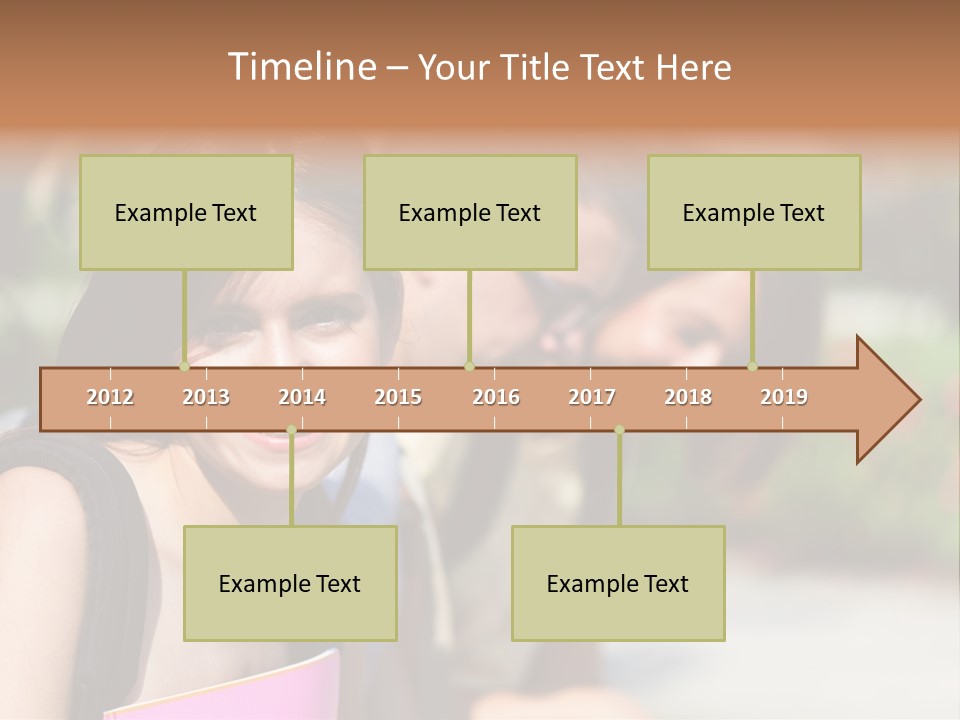 Timeline – Your Title Text Here

Example Text

Example Text

Example Text

2012 2013 2014 2015 2016 2017 2018 2019

Example Text

Example Text